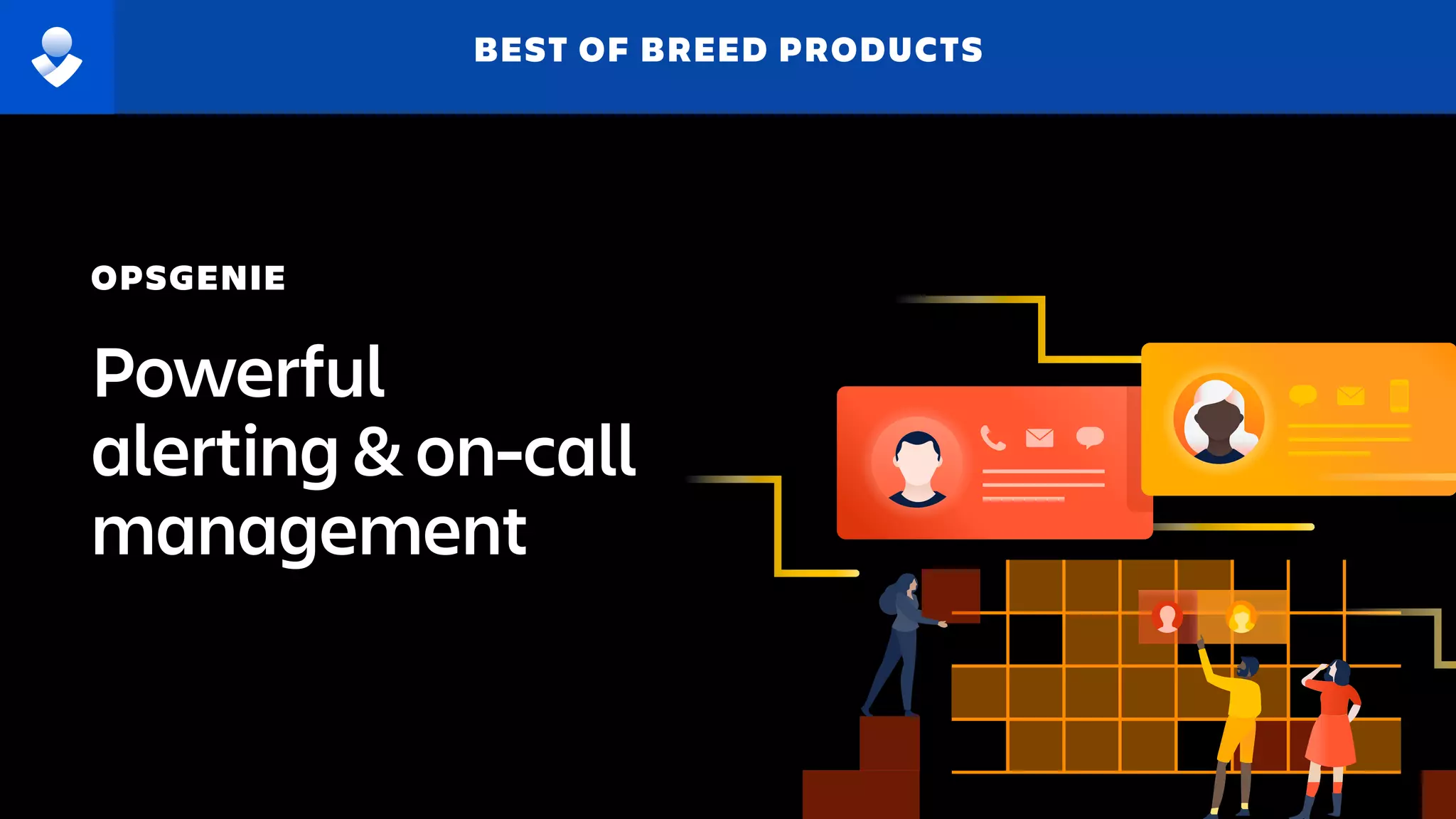 BEST OF BREED PRODUCTS

OPSGENIE

Powerful alerting & on-call management